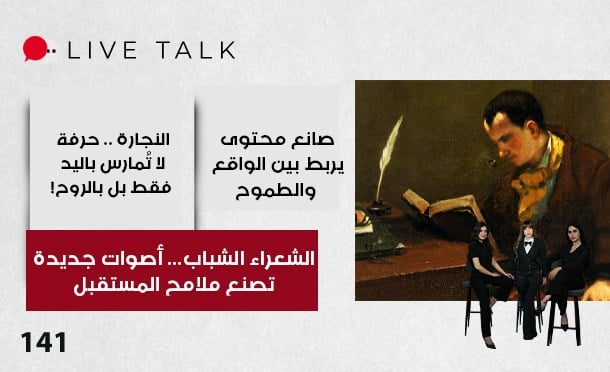 LIVE TALK

صانع محتوى يربط بين الواقع والطموح

النجارة .. حرفة لا تُمارس باليد فقط بل بالروح!

الشعراء الشباب... أصوات جديدة تصنع ملامح المستقبل

141